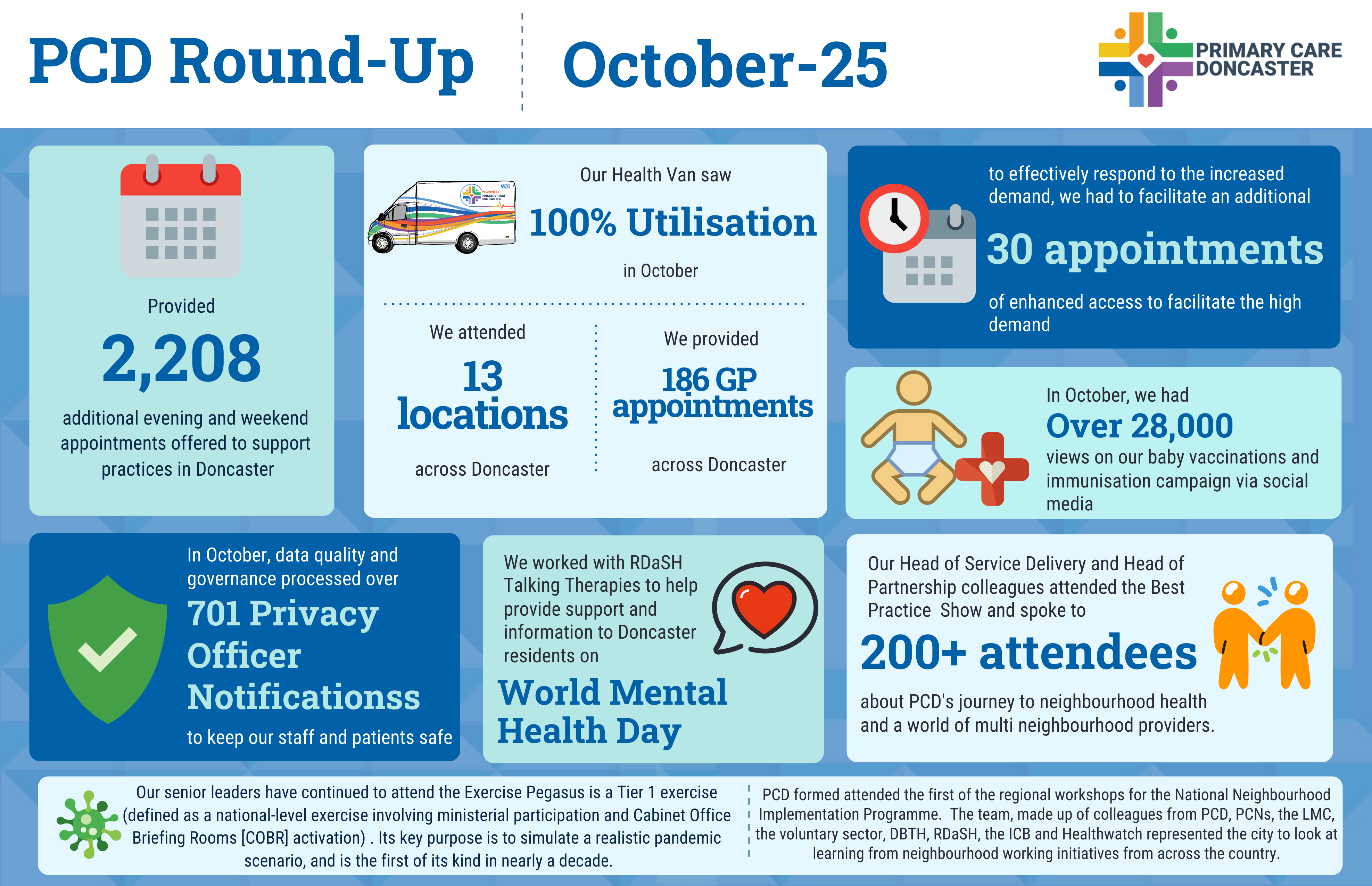 PCD Round-Up

October-25

PRIMARY CARE DONCASTER

Provided

2,208

additional evening and weekend appointments offered to support practices in Doncaster

Our Health Van saw

100% Utilisation

in October

We attended

13 locations

across Doncaster

We provided

186 GP appointments

across Doncaster

to effectively respond to the increased demand, we had to facilitate an additional

30 appointments

of enhanced access to facilitate the high demand

In October, we had

Over 28,000

views on our baby vaccinations and immunisation campaign via social media

In October, data quality and governance processed over

701 Privacy Officer Notificationss

to keep our staff and patients safe

We worked with RDaSH Talking Therapies to help provide support and information to Doncaster residents on

World Mental Health Day

Our Head of Service Delivery and Head of Partnership colleagues attended the Best Practice Show and spoke to

200+ attendees

about PCD's journey to neighbourhood health and a world of multi neighbourhood providers.

Our senior leaders have continued to attend the Exercise Pegasus is a Tier 1 exercise (defined as a national-level exercise involving ministerial participation and Cabinet Office Briefing Rooms [COBR] activation) . Its key purpose is to simulate a realistic pandemic scenario, and is the first of its kind in nearly a decade.

PCD formed attended the first of the regional workshops for the National Neighbourhood Implementation Programme. The team, made up of colleagues from PCD, PCNs, the LMC, the voluntary sector, DBTH, RDaSH, the ICB and Healthwatch represented the city to look at learning from neighbourhood working initiatives from across the country.